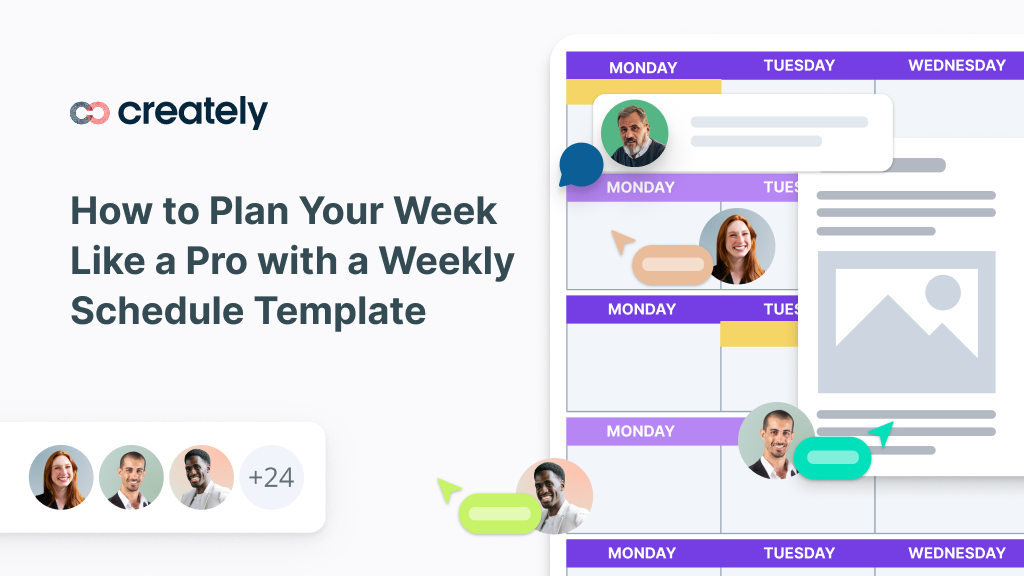 creately

How to Plan Your Week Like a Pro with a Weekly Schedule Template

+24

MONDAY
TUESDAY
WEDNESDAY

MONDAY
TUES

MONDAY
TUES

MONDAY

MONDAY
TUESDAY
WEDNESDAY